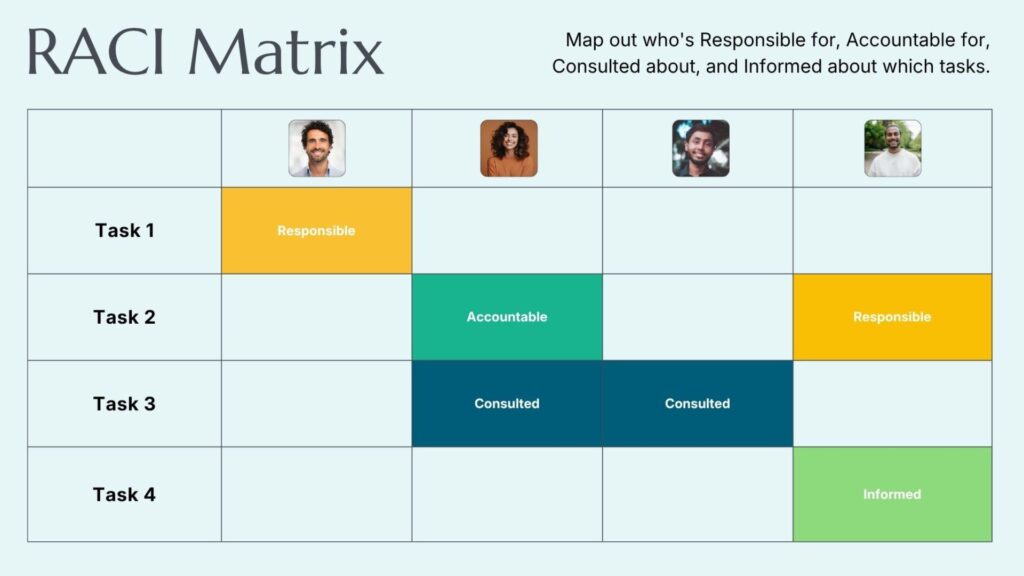 RACI Matrix

Map out who's Responsible for, Accountable for, Consulted about, and Informed about which tasks.

| | | | | |
|---|---|---|---|---|
| Task 1 | Responsible | | | |
| Task 2 | | Accountable | | Responsible |
| Task 3 | | Consulted | Consulted | |
| Task 4 | | | | Informed |